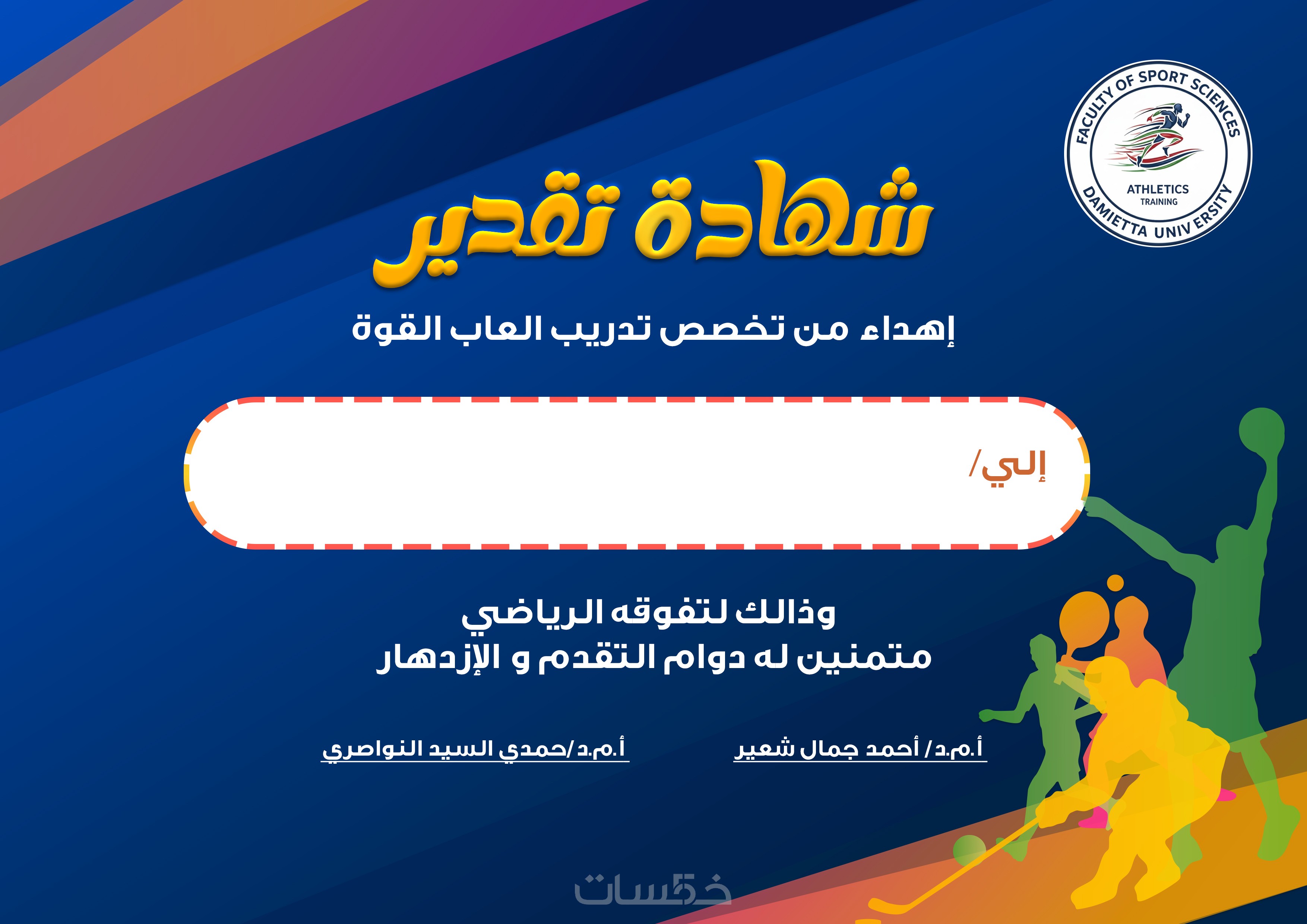 FACULTY OF SPORT SCIENCES
ATHLETICS
TRAINING
DAMIETTA UNIVERSITY

شهادة تقدير

إهداء من تخصص تدريب العاب القوة

إلي/

وذالك لتفوقه الرياضي
متمنين له دوام التقدم و الإزدهار

أ.م.د/ أحمد جمال شعير

أ.م.د/حمدي السيد النواصري

خمسات